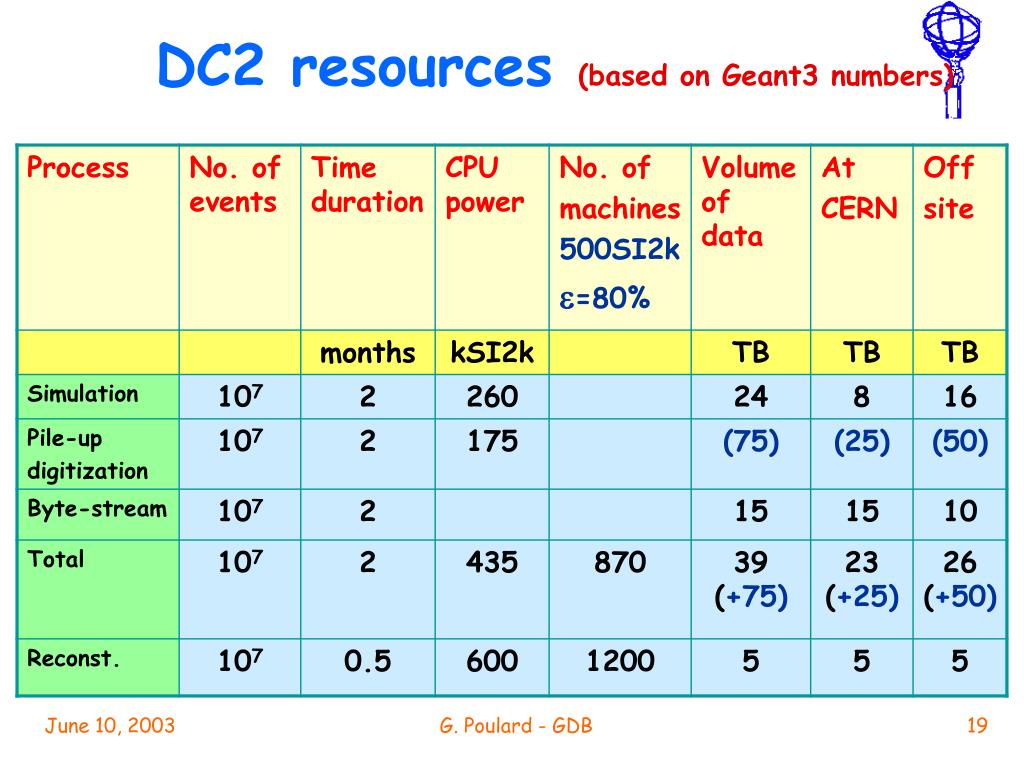 DC2 resources (based on Geant3 numbers)

| Process | No. of events | Time duration | CPU power | No. of machines 500SI2k $\varepsilon$=80% | Volume of data | At CERN | Off site |
|---|---|---|---|---|---|---|---|
| | | months | kSI2k | | TB | TB | TB |
| Simulation | $10^7$ | 2 | 260 | | 24 | 8 | 16 |
| Pile-up digitization | $10^7$ | 2 | 175 | | (75) | (25) | (50) |
| Byte-stream | $10^7$ | 2 | | | 15 | 15 | 10 |
| Total | $10^7$ | 2 | 435 | 870 | 39 (+75) | 23 (+25) | 26 (+50) |
| Reconst. | $10^7$ | 0.5 | 600 | 1200 | 5 | 5 | 5 |

June 10, 2003 G. Poulard - GDB 19